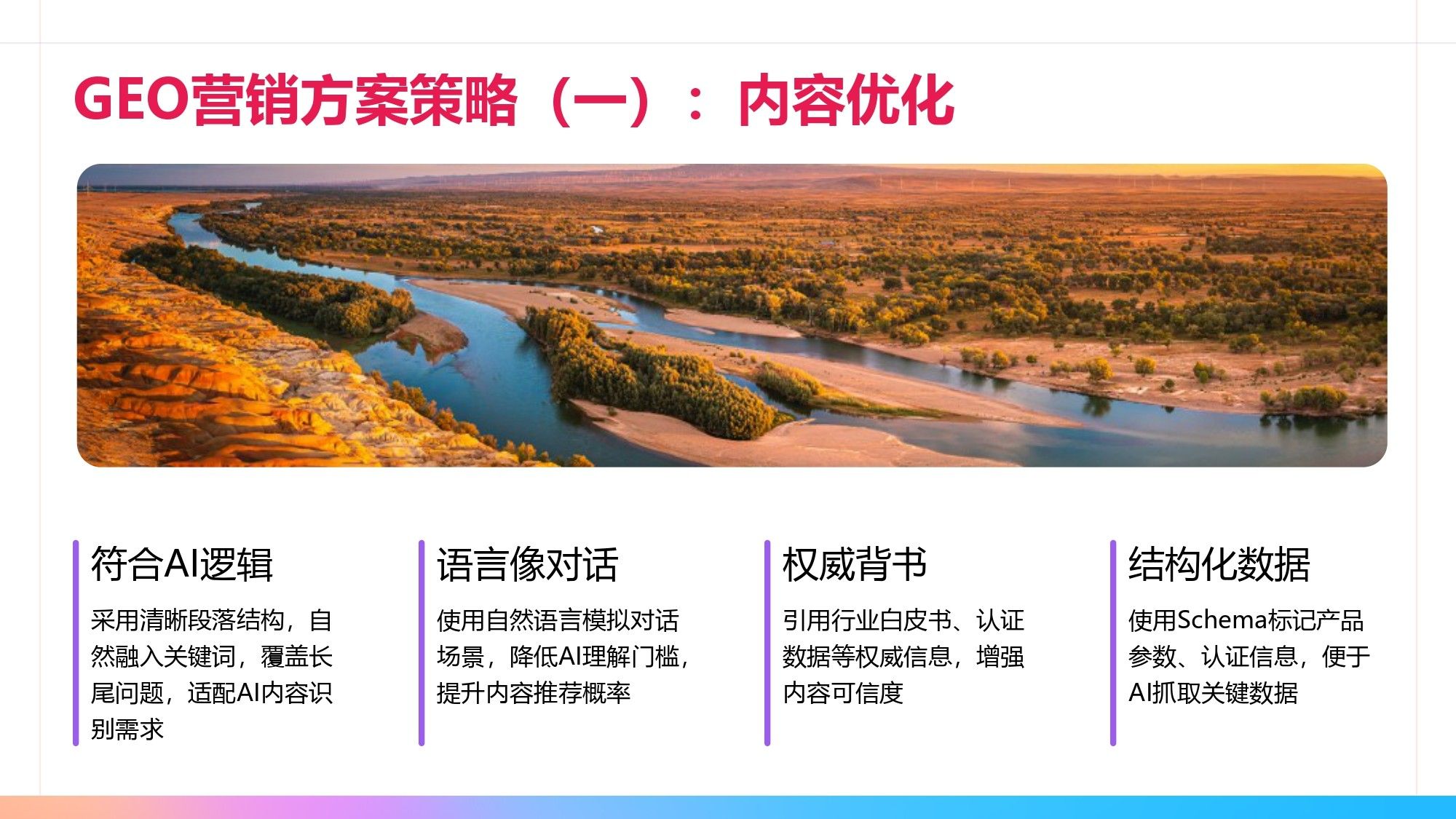 GEO营销方案策略（一）：内容优化

符合AI逻辑

采用清晰段落结构，自然融入关键词，覆盖长尾问题，适配AI内容识别需求

语言像对话

使用自然语言模拟对话场景，降低AI理解门槛，提升内容推荐概率

权威背书

引用行业白皮书、认证数据等权威信息，增强内容可信度

结构化数据

使用Schema标记产品参数、认证信息，便于AI抓取关键数据